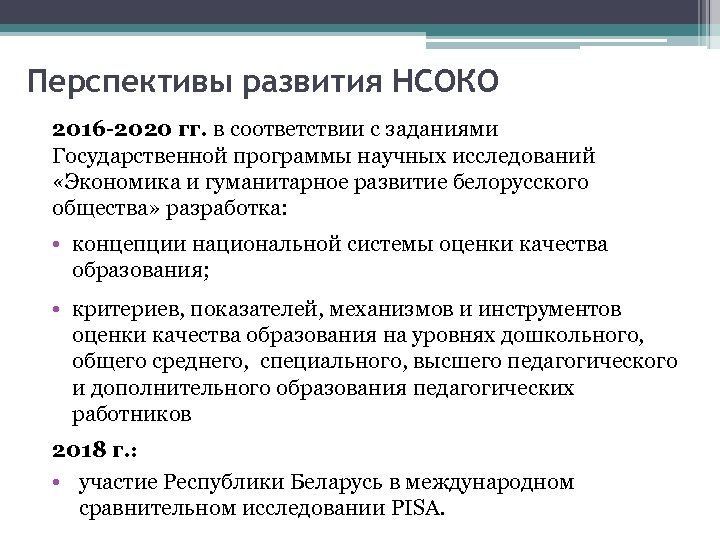 Перспективы развития НСОКО

2016-2020 гг. в соответствии с заданиями Государственной программы научных исследований «Экономика и гуманитарное развитие белорусского общества» разработка:

• концепции национальной системы оценки качества образования;

• критериев, показателей, механизмов и инструментов оценки качества образования на уровнях дошкольного, общего среднего, специального, высшего педагогического и дополнительного образования педагогических работников

2018 г.:

• участие Республики Беларусь в международном сравнительном исследовании PISA.